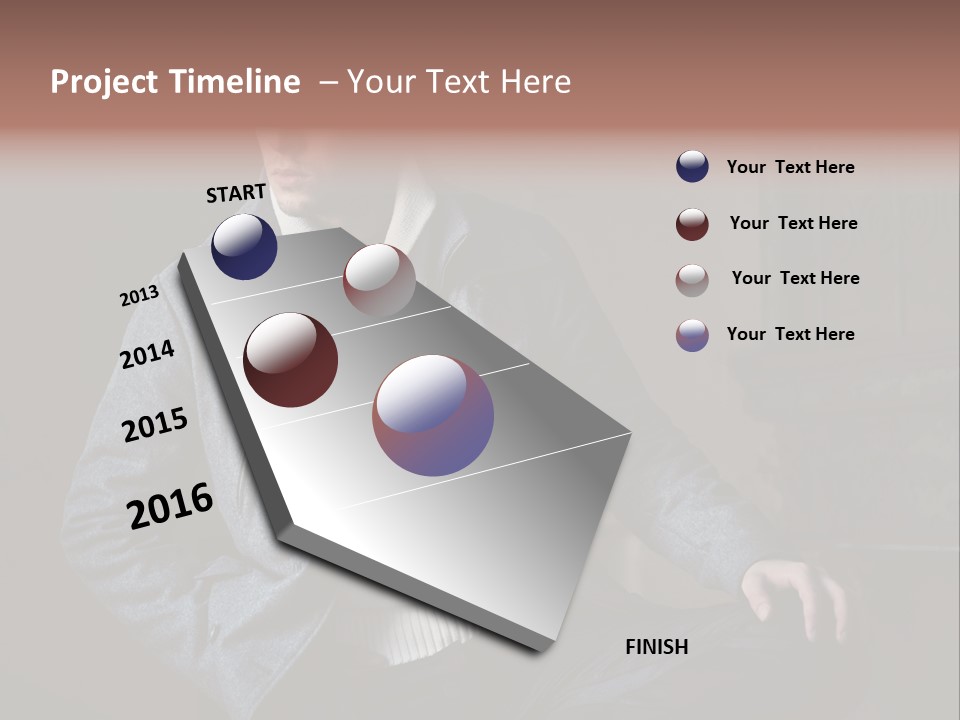 Project Timeline – Your Text Here

START

2013

2014

2015

2016

FINISH

Your Text Here

Your Text Here

Your Text Here

Your Text Here